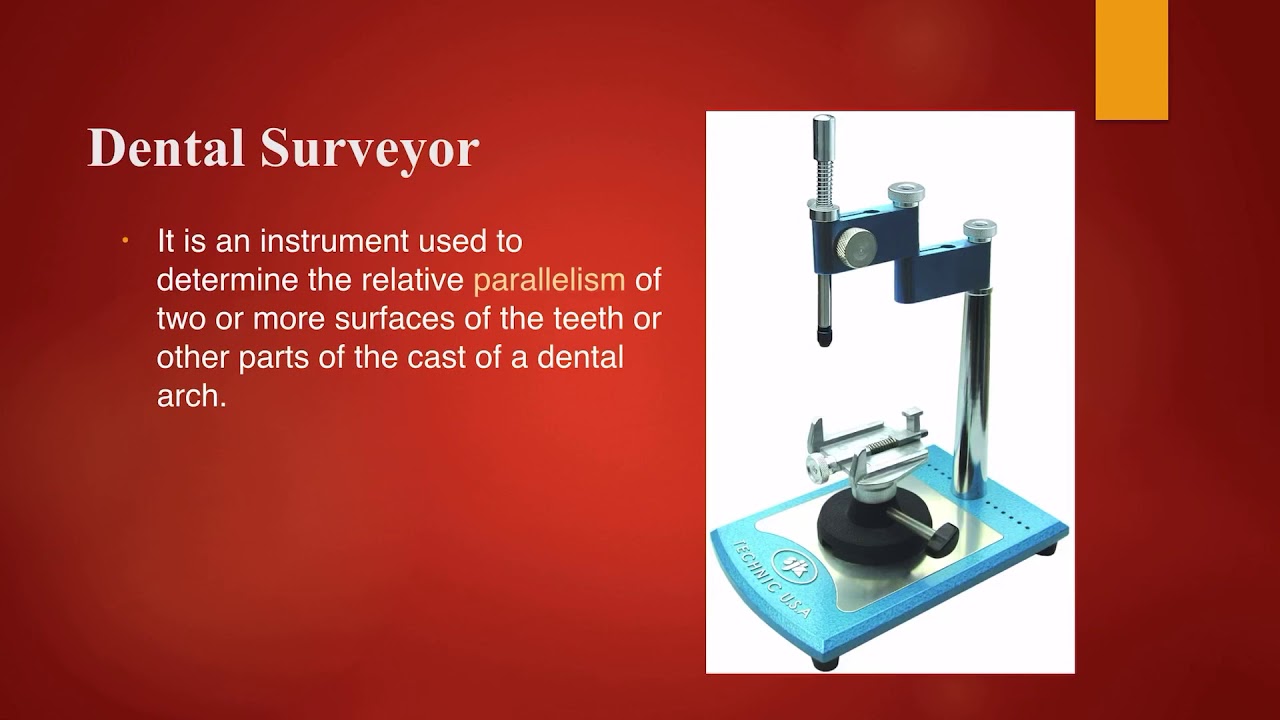 Dental Surveyor

• It is an instrument used to determine the relative parallelism of two or more surfaces of the teeth or other parts of the cast of a dental arch.

TECHNIC USA